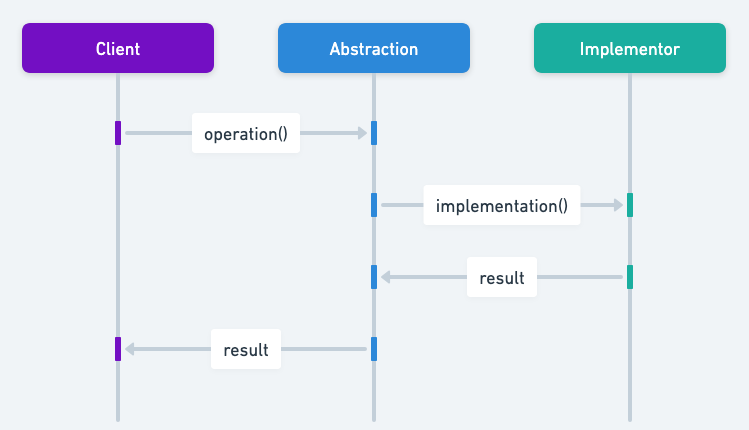 Client
Abstraction
Implementor
operation()
implementation()
result
result